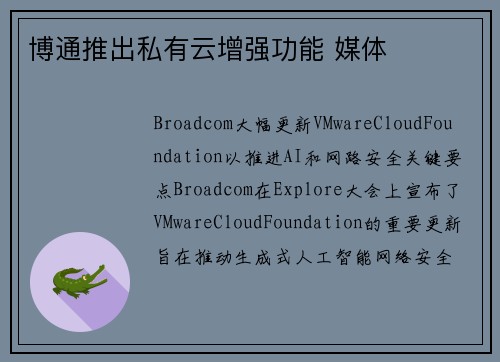 博通推出私有云增强功能 媒体

Broadcom大幅更新VMwareCloudFoundation以推进AI和网路安全关键要点Broadcom在Explore大会上宣布了VMwareCloudFoundation的重要更新旨在推动生成式人工智能网络安全